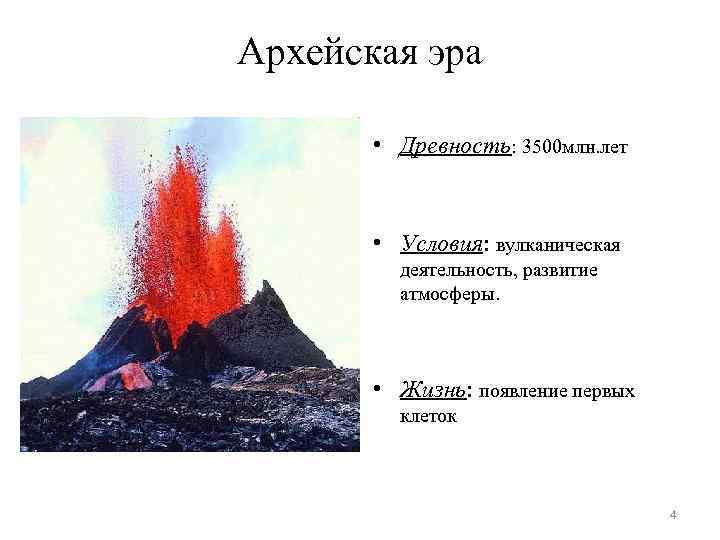 Архейская эра

• Древность: 3500млн.лет

• Условия: вулканическая деятельность, развитие атмосферы.

• Жизнь: появление первых клеток

4